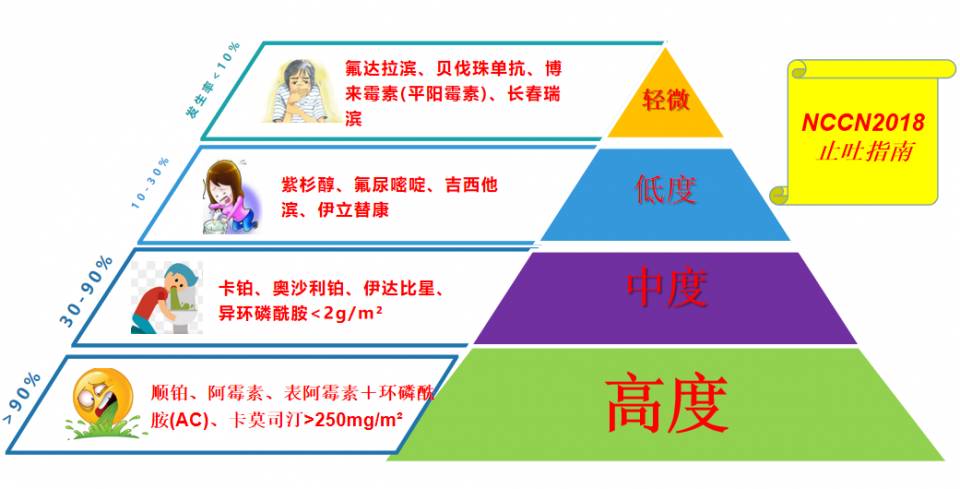 发生率<10%

氟达拉滨、贝伐珠单抗、博来霉素(平阳霉素)、长春瑞滨

轻微

NCCN2018
止吐指南

10-30%

紫杉醇、氟尿嘧啶、吉西他滨、伊立替康

低度

30-90%

卡铂、奥沙利铂、伊达比星、异环磷酰胺<2g/m²

中度

>90%

顺铂、阿霉素、表阿霉素+环磷酰胺(AC)、卡莫司汀>250mg/m²

高度